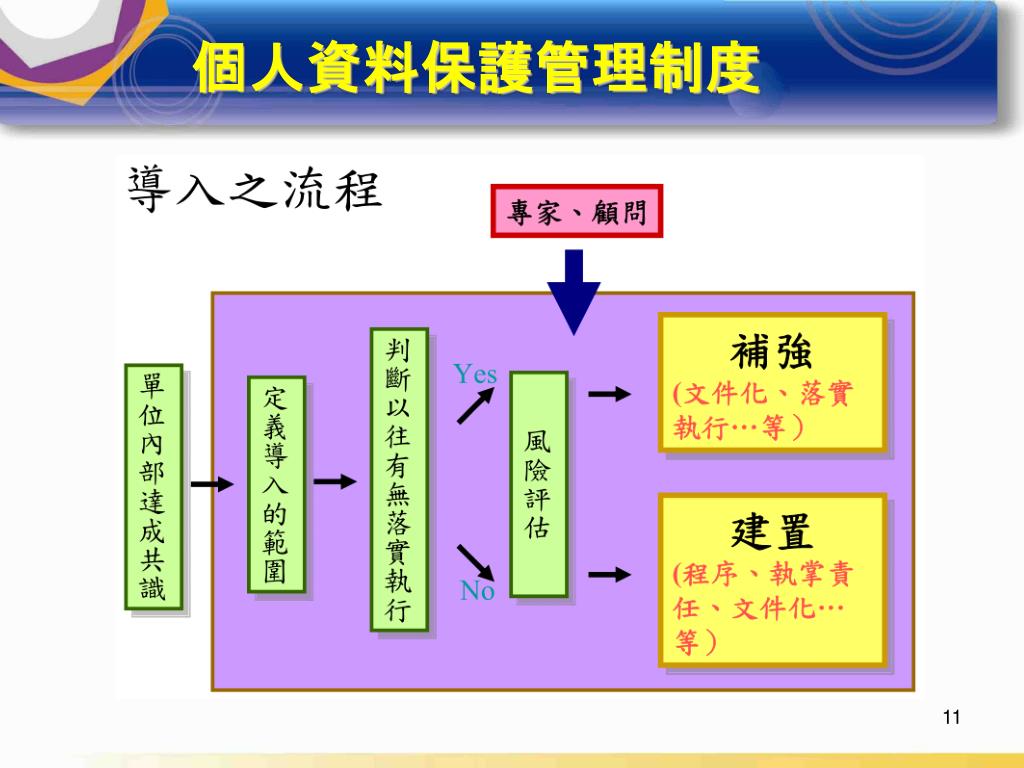 個人資料保護管理制度

導入之流程

專家、顧問

單位內部達成共識

定義導入的範圍

判斷以往有無落實執行

Yes

No

風險評估

補強
(文件化、落實執行…等)

建置
(程序、執掌責任、文件化…等)

11